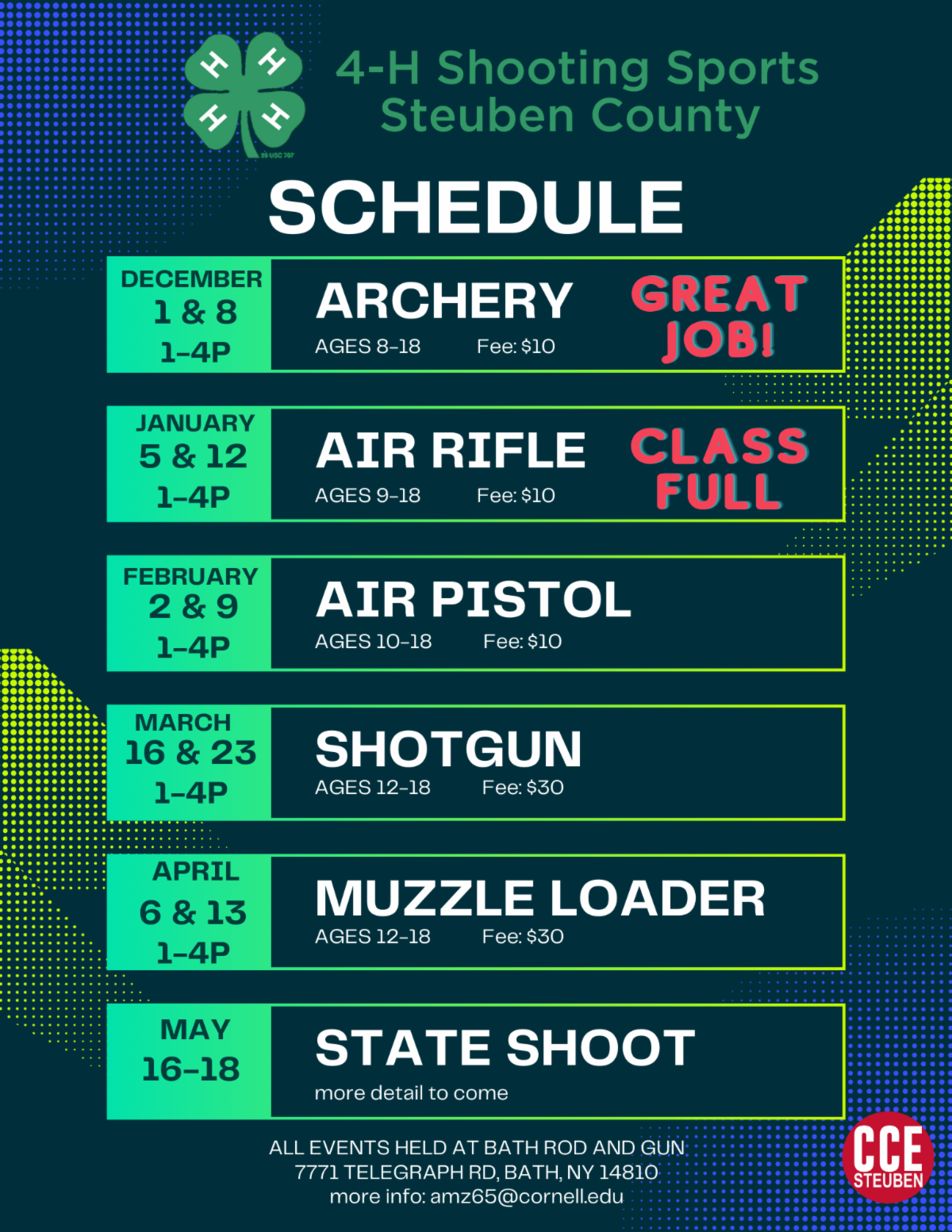 H H H H
18 USC 707

4-H Shooting Sports
Steuben County

SCHEDULE

DECEMBER
1 & 8
1-4P

ARCHERY
AGES 8-18 Fee: $10

GREAT JOB!

JANUARY
5 & 12
1-4P

AIR RIFLE
AGES 9-18 Fee: $10

CLASS FULL

FEBRUARY
2 & 9
1-4P

AIR PISTOL
AGES 10-18 Fee: $10

MARCH
16 & 23
1-4P

SHOTGUN
AGES 12-18 Fee: $30

APRIL
6 & 13
1-4P

MUZZLE LOADER
AGES 12-18 Fee: $30

MAY
16-18

STATE SHOOT
more detail to come

ALL EVENTS HELD AT BATH ROD AND GUN
7771 TELEGRAPH RD, BATH, NY 14810
more info: amz65@cornell.edu

CCE
STEUBEN